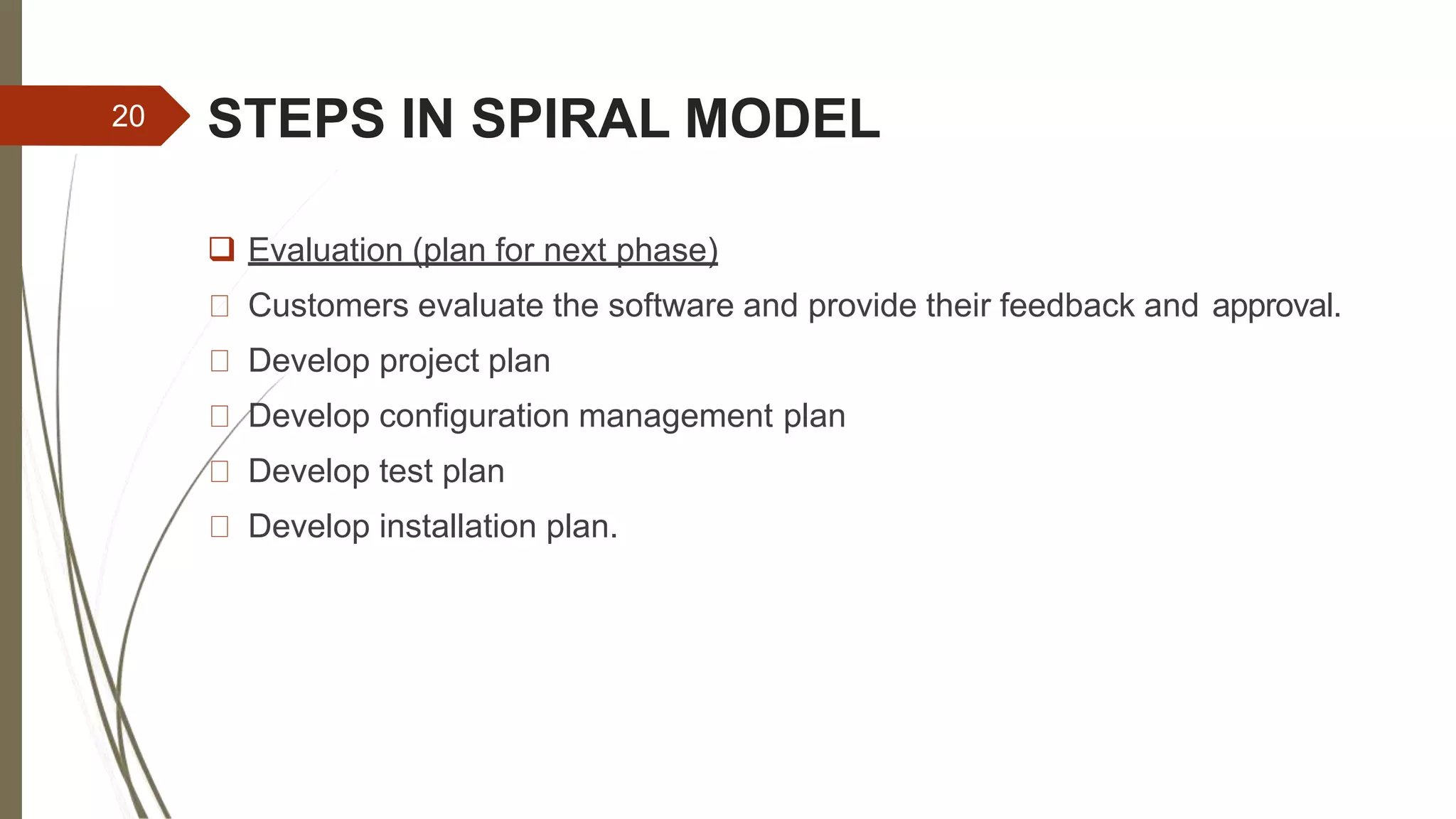 20

STEPS IN SPIRAL MODEL

❑ Evaluation (plan for next phase)

 Customers evaluate the software and provide their feedback and approval.

 Develop project plan

 Develop configuration management plan

 Develop test plan

 Develop installation plan.